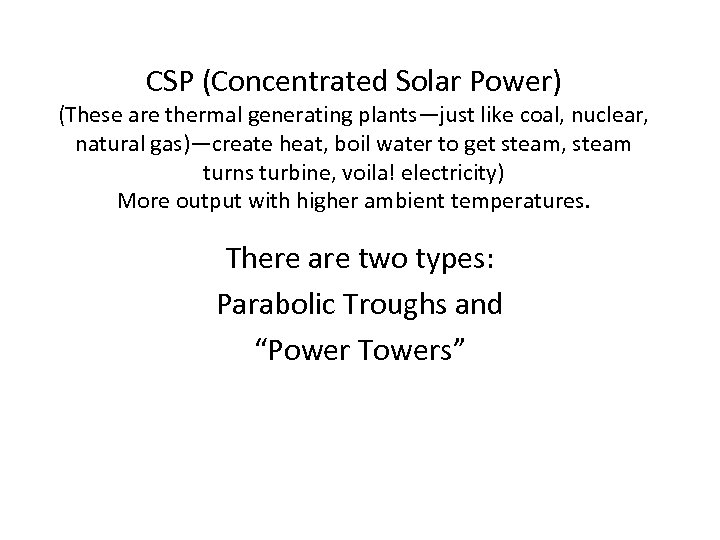 CSP (Concentrated Solar Power)
(These are thermal generating plants—just like coal, nuclear, natural gas)—create heat, boil water to get steam, steam turns turbine, voila! electricity)
More output with higher ambient temperatures.

There are two types:
Parabolic Troughs and
“Power Towers”